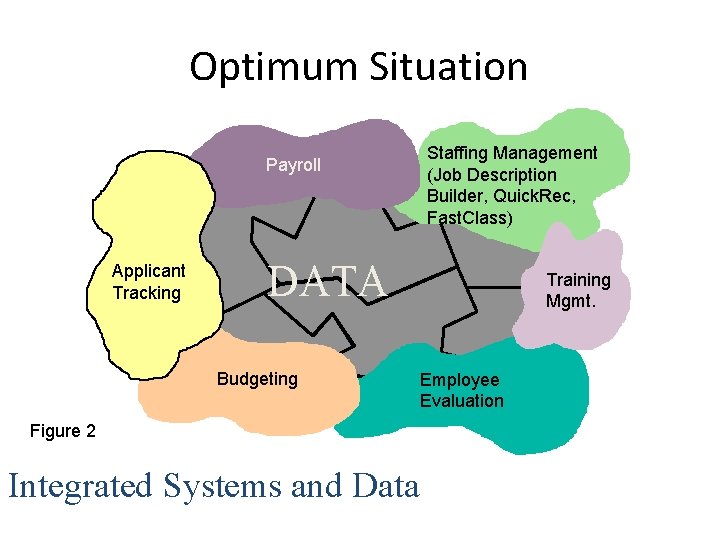 Optimum Situation

Payroll

Staffing Management (Job Description Builder, QuickRec, FastClass)

Applicant Tracking

DATA

Training Mgmt.

Budgeting

Employee Evaluation

Figure 2

Integrated Systems and Data